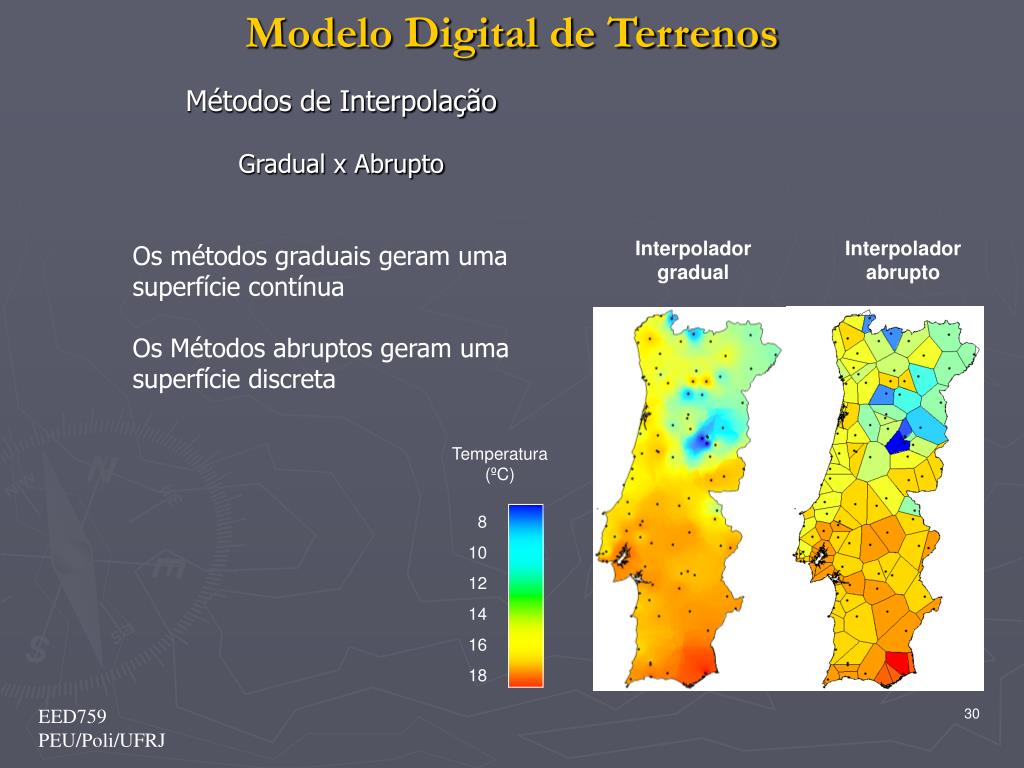 Modelo Digital de Terrenos

Métodos de Interpolação

Gradual x Abrupto

Os métodos graduais geram uma superfície contínua

Os Métodos abruptos geram uma superfície discreta

Interpolador gradual

Interpolador abrupto

Temperatura (ºC)

8
10
12
14
16
18

EED759
PEU/Poli/UFRJ

30